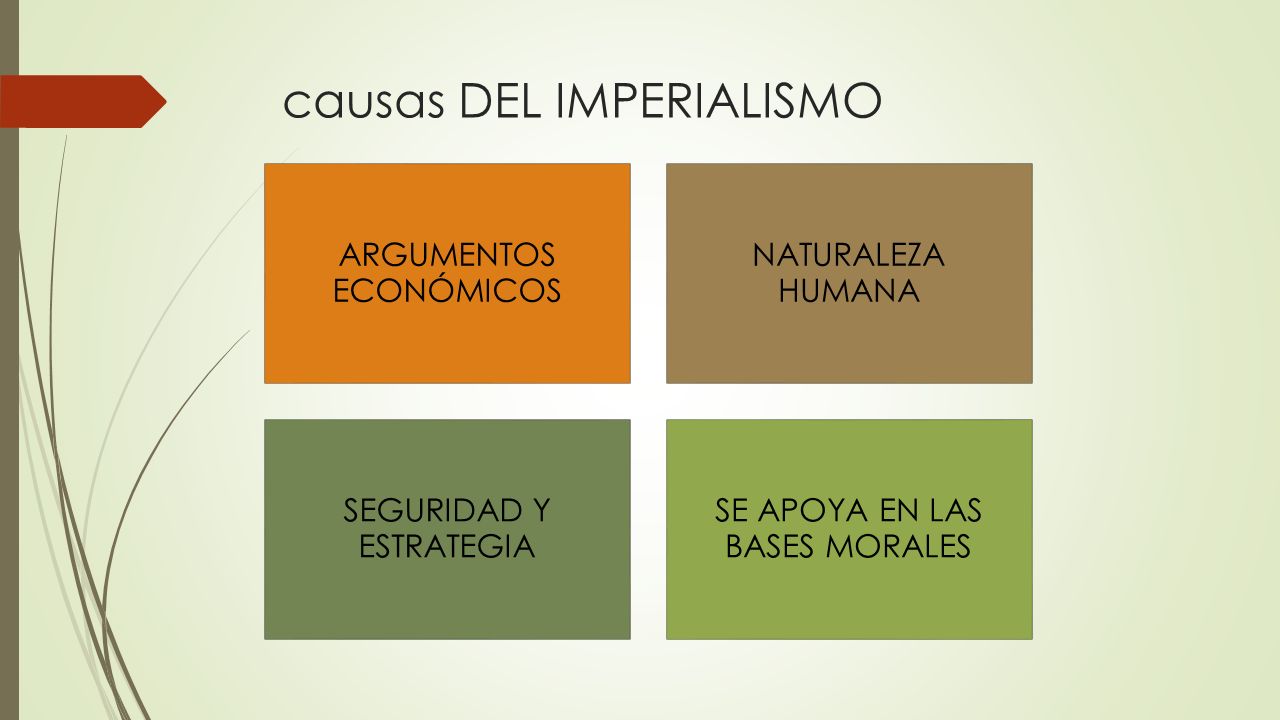 causas DEL IMPERIALISMO

ARGUMENTOS ECONÓMICOS

NATURALEZA HUMANA

SEGURIDAD Y ESTRATEGIA

SE APOYA EN LAS BASES MORALES